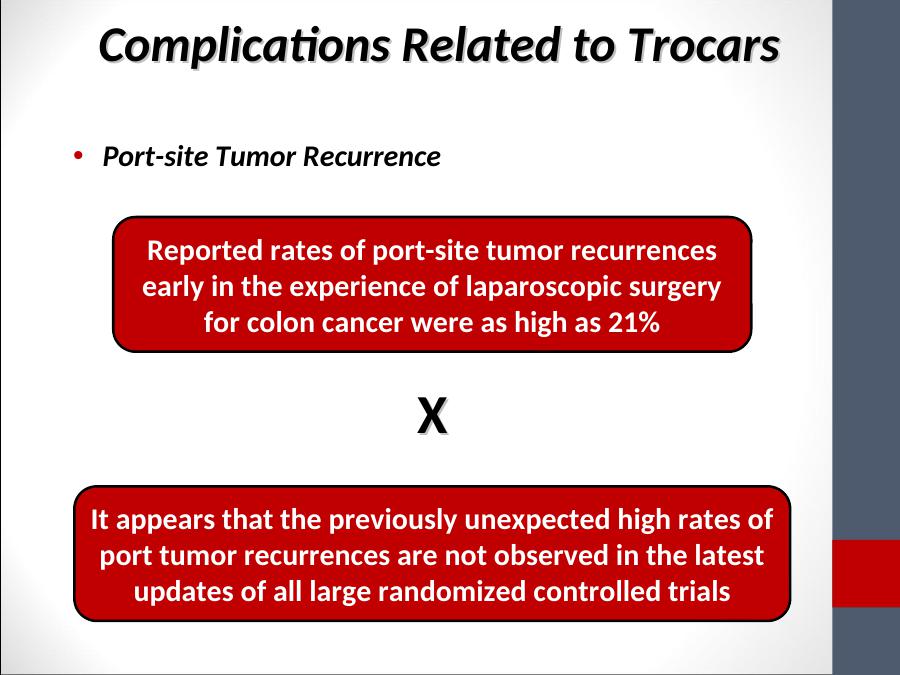 Complications Related to Trocars

• Port-site Tumor Recurrence

Reported rates of port-site tumor recurrences early in the experience of laparoscopic surgery for colon cancer were as high as 21%

X

It appears that the previously unexpected high rates of port tumor recurrences are not observed in the latest updates of all large randomized controlled trials